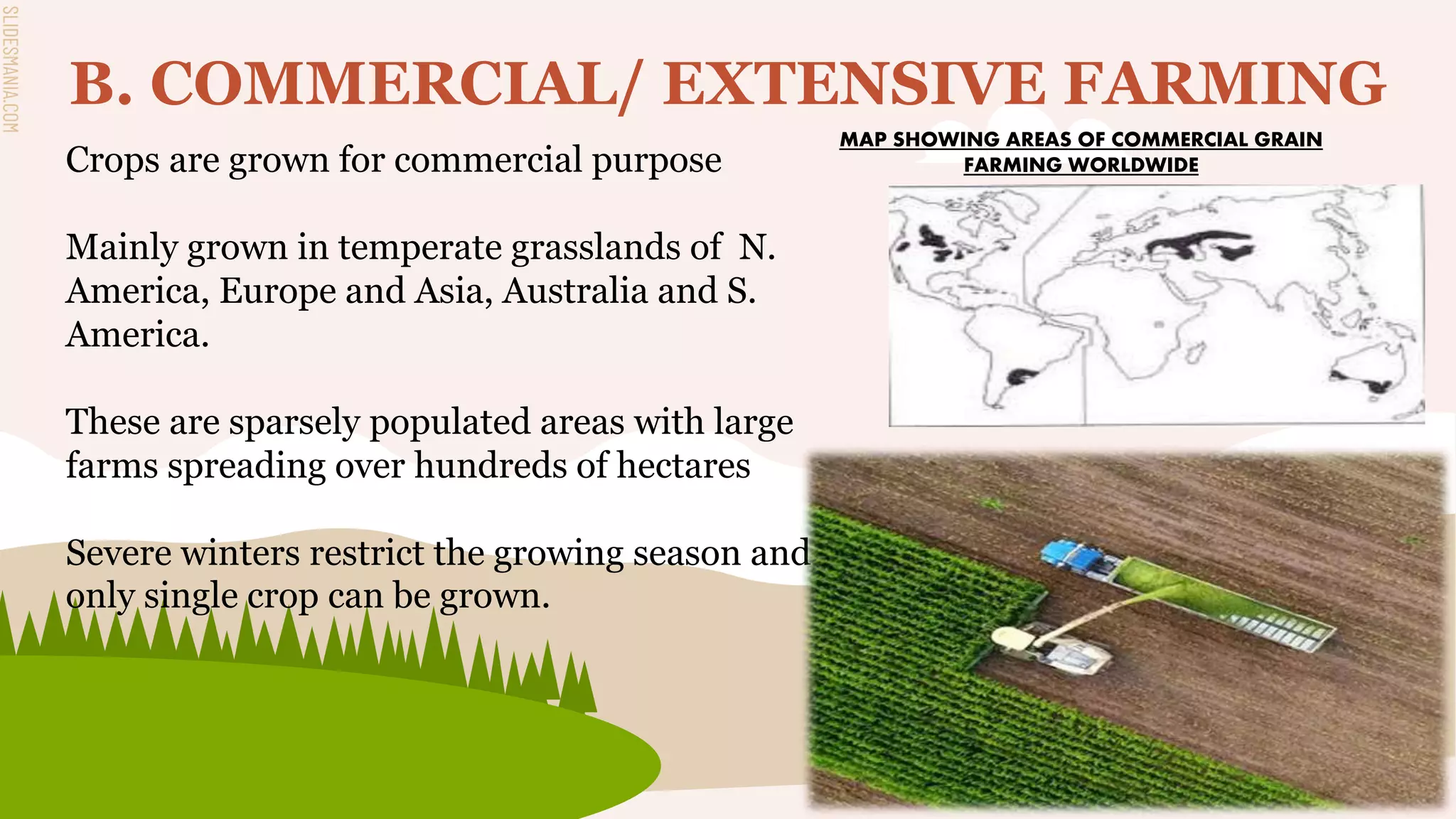 SLIDESMANIA.COM

B. COMMERCIAL/ EXTENSIVE FARMING

Crops are grown for commercial purpose

Mainly grown in temperate grasslands of N. America, Europe and Asia, Australia and S. America.

These are sparsely populated areas with large farms spreading over hundreds of hectares

Severe winters restrict the growing season and only single crop can be grown.

MAP SHOWING AREAS OF COMMERCIAL GRAIN FARMING WORLDWIDE